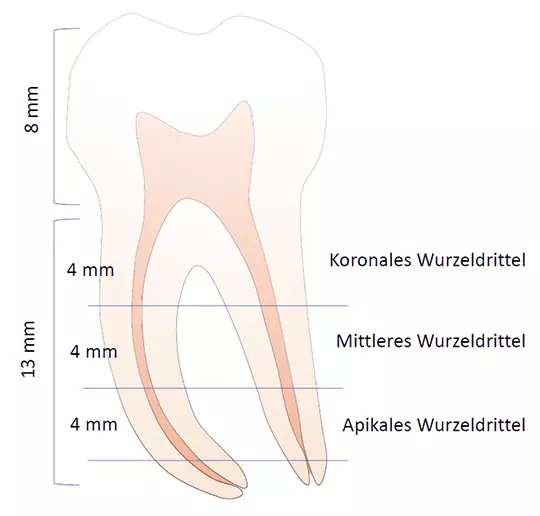 8 mm

13 mm

4 mm

Koronales Wurzeldrittel

4 mm

Mittleres Wurzeldrittel

4 mm

Apikales Wurzeldrittel